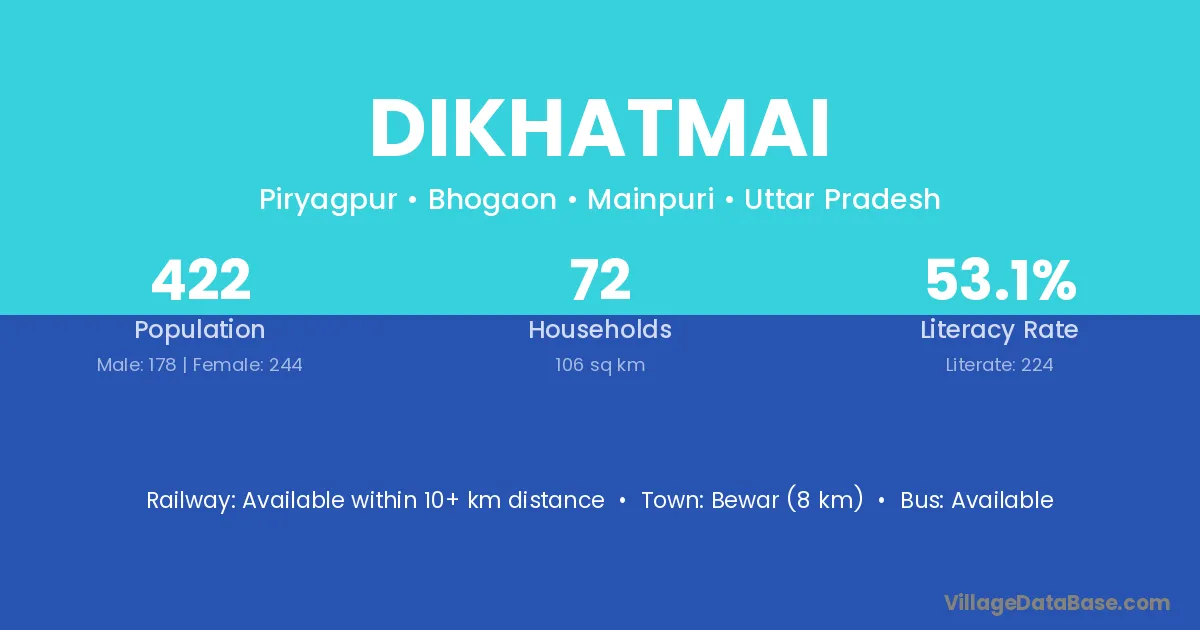 DIKHATMAI

Piryagpur • Bhogaon • Mainpuri • Uttar Pradesh

422
Population
Male: 178 | Female: 244

72
Households
106 sq km

53.1%
Literacy Rate
Literate: 224

Railway: Available within 10+ km distance • Town: Bewar (8 km) • Bus: Available

VillageDataBase.com